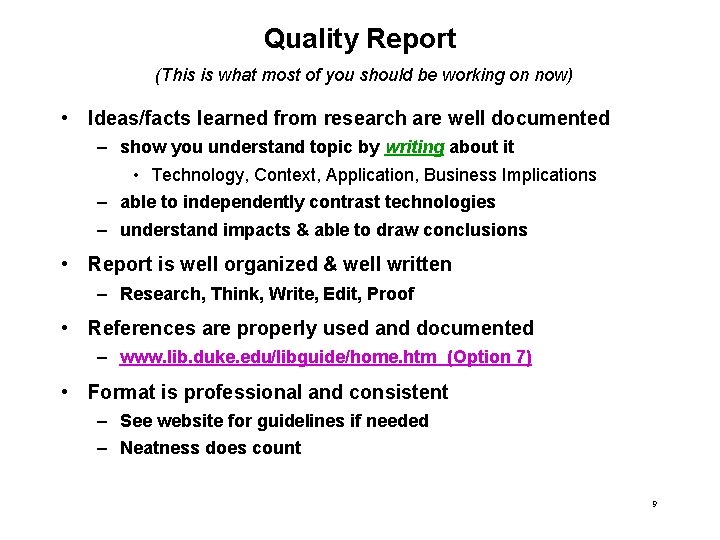 Quality Report

(This is what most of you should be working on now)

• Ideas/facts learned from research are well documented
– show you understand topic by writing about it
• Technology, Context, Application, Business Implications
– able to independently contrast technologies
– understand impacts & able to draw conclusions

• Report is well organized & well written
– Research, Think, Write, Edit, Proof

• References are properly used and documented
– www.lib.duke.edu/libguide/home.htm (Option 7)

• Format is professional and consistent
– See website for guidelines if needed
– Neatness does count

9